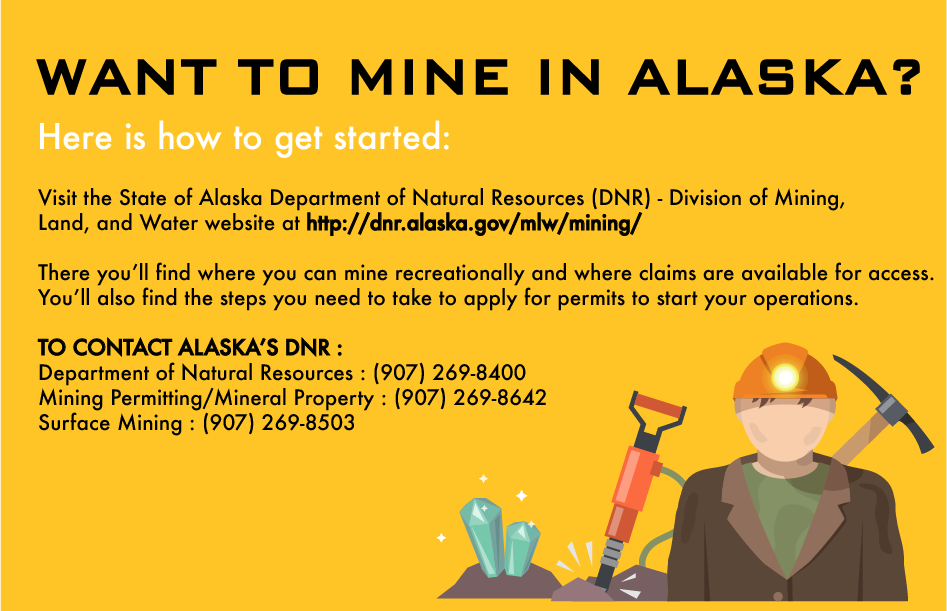 WANT TO MINE IN ALASKA?

Here is how to get started:

Visit the State of Alaska Department of Natural Resources (DNR) - Division of Mining, Land, and Water website at http://dnr.alaska.gov/mlw/mining/

There you'll find where you can mine recreationally and where claims are available for access. You'll also find the steps you need to take to apply for permits to start your operations.

TO CONTACT ALASKA'S DNR :
Department of Natural Resources : (907) 269-8400
Mining Permitting/Mineral Property : (907) 269-8642
Surface Mining : (907) 269-8503